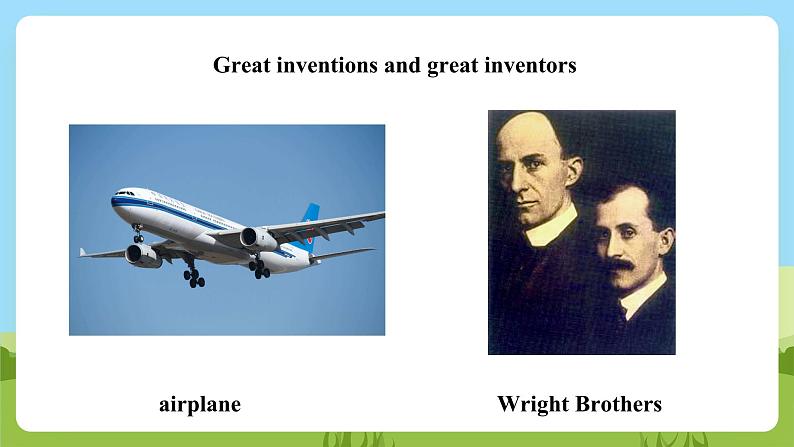 Great inventions and great inventors

airplane

Wright Brothers